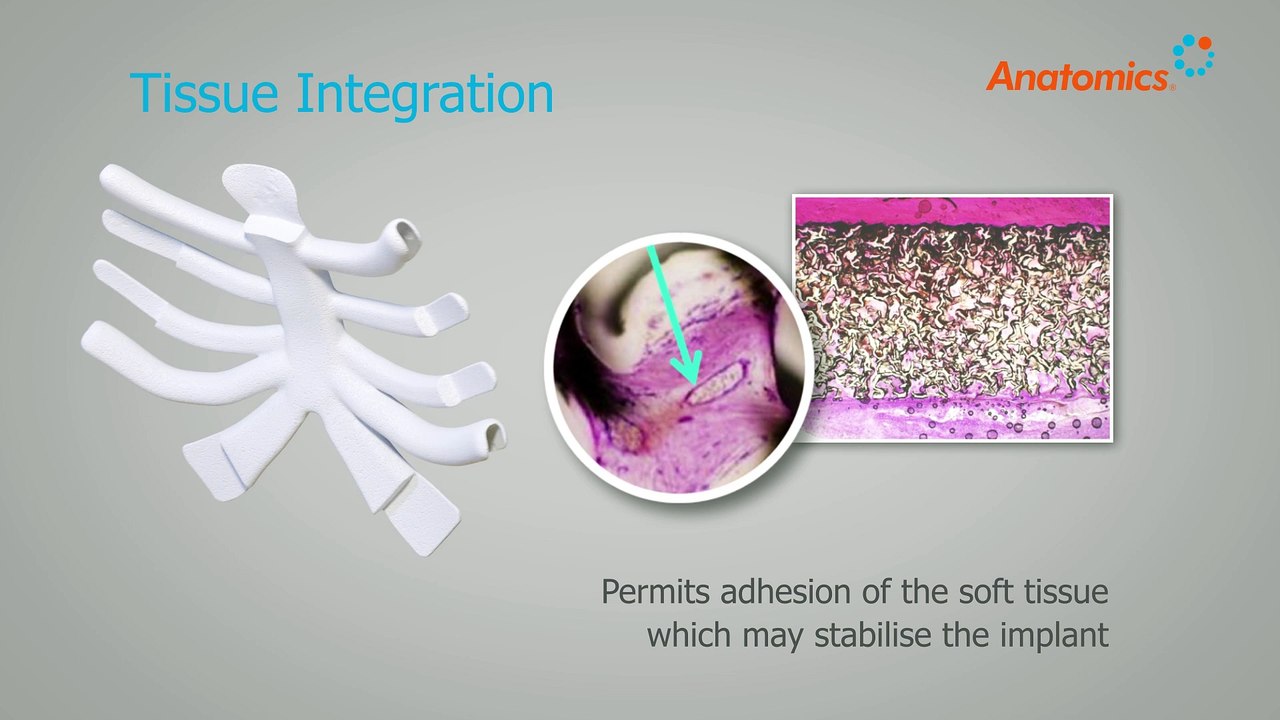 Tissue Integration

Anatomics®

Permits adhesion of the soft tissue which may stabilise the implant